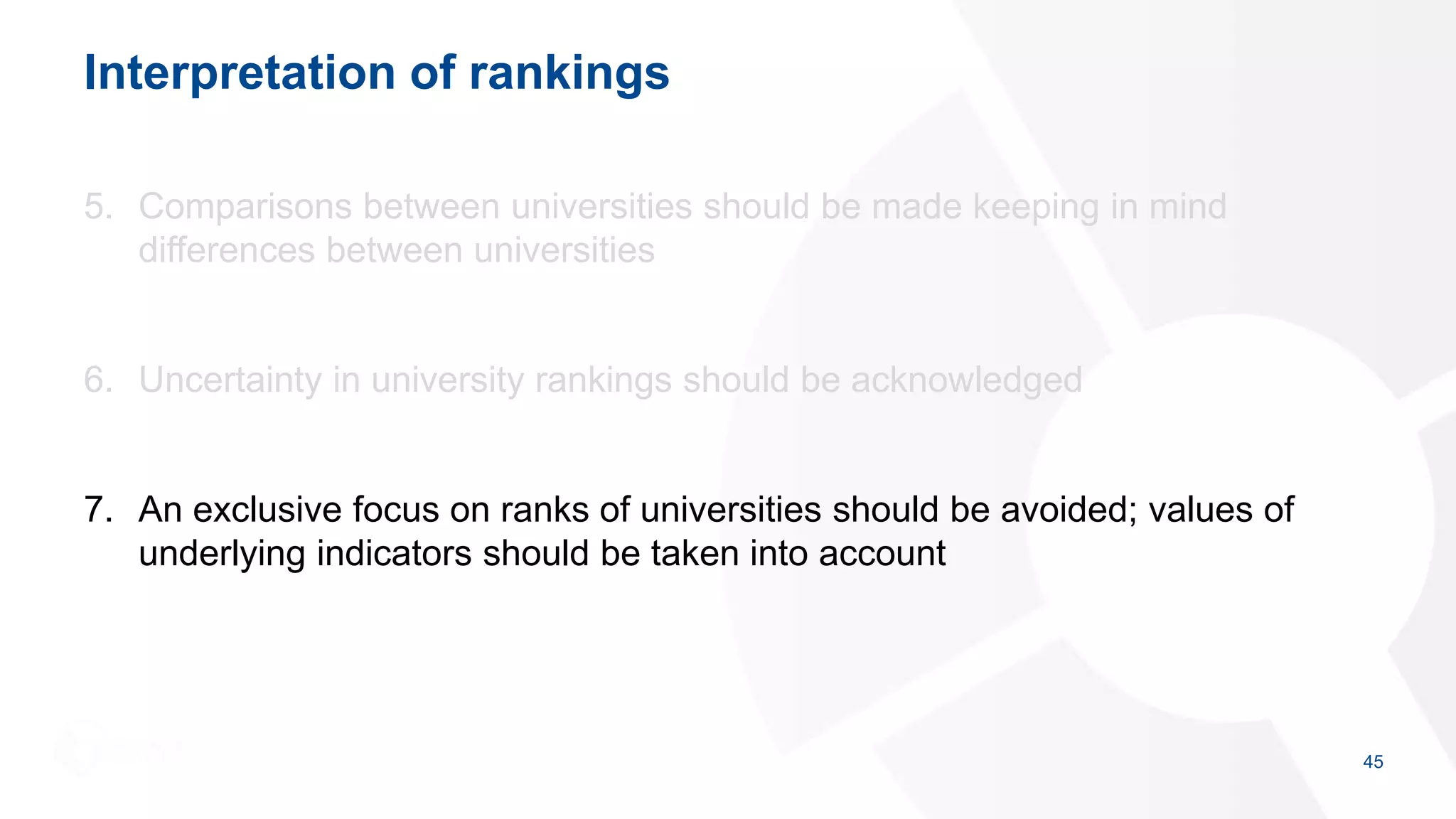 Interpretation of rankings

5. Comparisons between universities should be made keeping in mind differences between universities

6. Uncertainty in university rankings should be acknowledged

7. An exclusive focus on ranks of universities should be avoided; values of underlying indicators should be taken into account

45